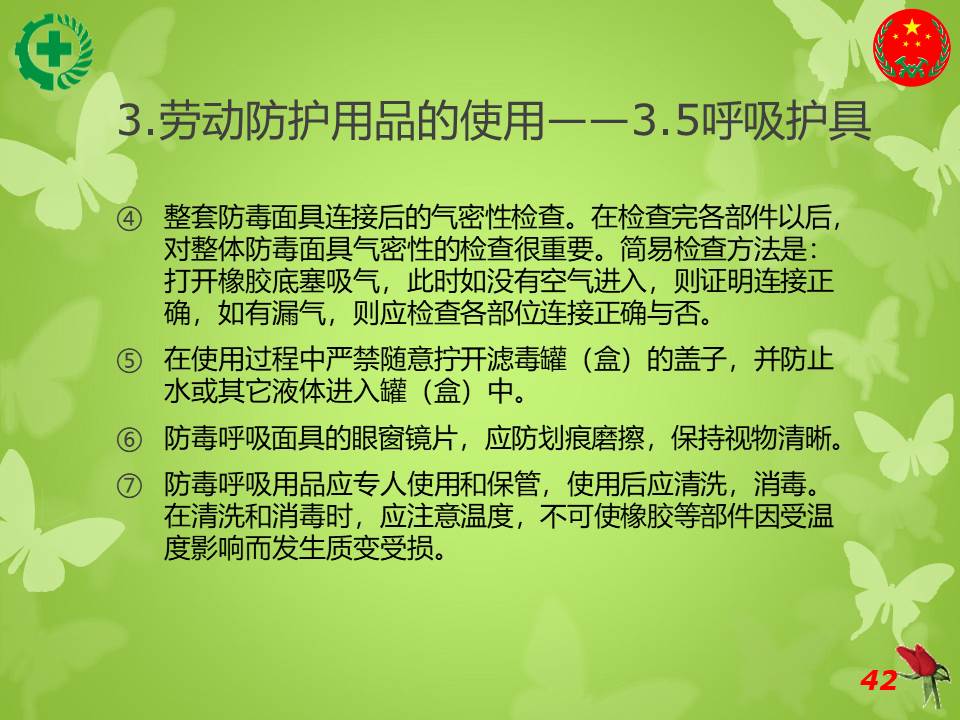 3.劳动防护用品的使用——3.5呼吸护具

④ 整套防毒面具连接后的气密性检查。在检查完各部件以后，对整体防毒面具气密性的检查很重要。简易检查方法是：打开橡胶底塞吸气，此时如没有空气进入，则证明连接正确，如有漏气，则应检查各部位连接正确与否。

⑤ 在使用过程中严禁随意拧开滤毒罐（盒）的盖子，并防止水或其它液体进入罐（盒）中。

⑥ 防毒呼吸面具的眼窗镜片，应防划痕磨擦，保持视物清晰。

⑦ 防毒呼吸用品应专人使用和保管，使用后应清洗，消毒。在清洗和消毒时，应注意温度，不可使橡胶等部件因受温度影响而发生质变受损。

42